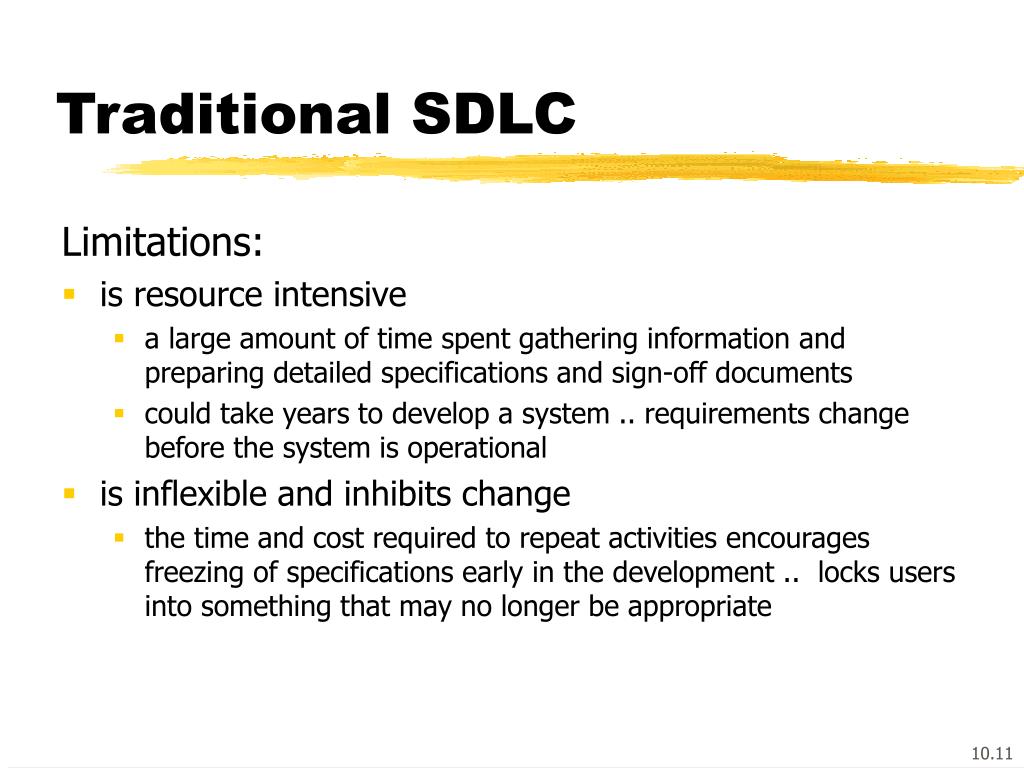 Traditional SDLC

Limitations:

- is resource intensive
  - a large amount of time spent gathering information and preparing detailed specifications and sign-off documents
  - could take years to develop a system .. requirements change before the system is operational
- is inflexible and inhibits change
  - the time and cost required to repeat activities encourages freezing of specifications early in the development .. locks users into something that may no longer be appropriate

10.11